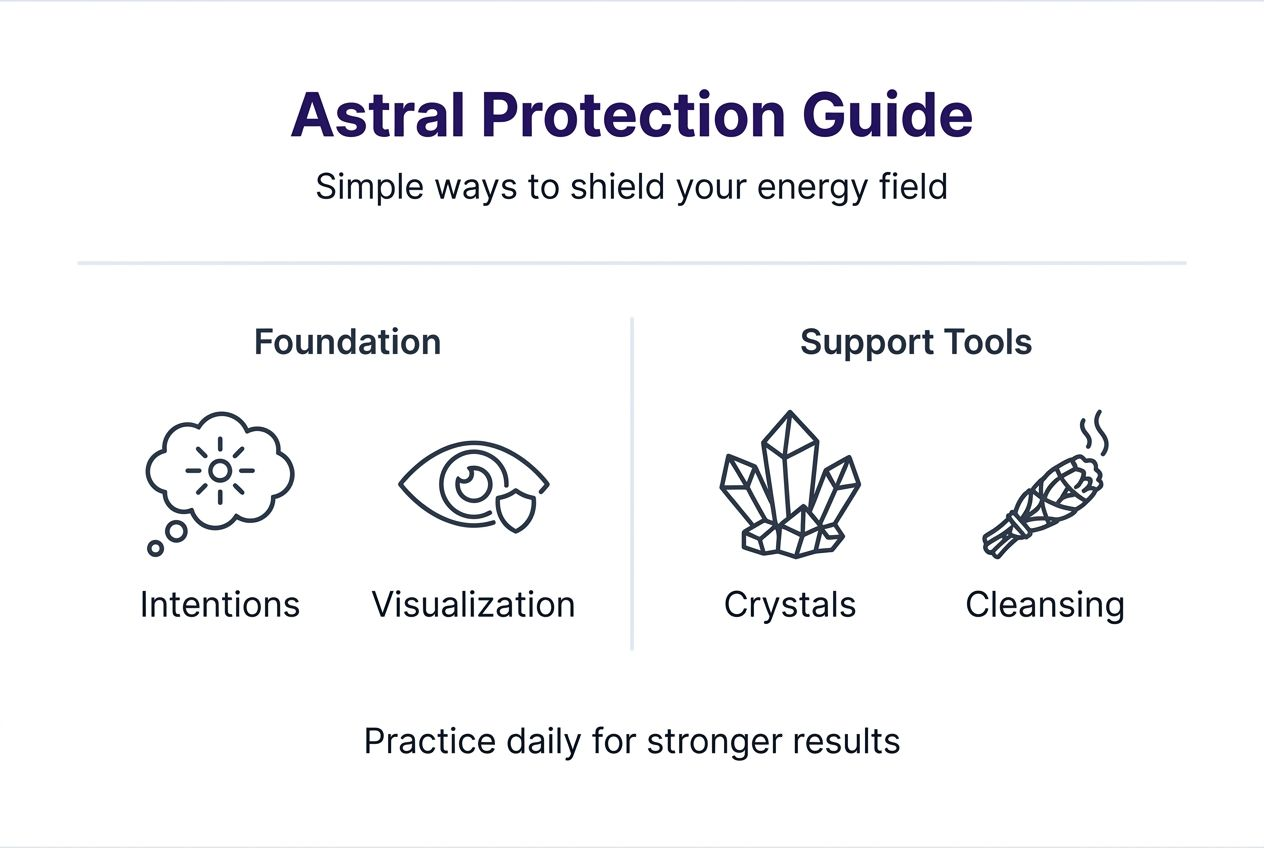 Astral Protection Guide

Simple ways to shield your energy field

Foundation

Intentions

Visualization

Support Tools

Crystals

Cleansing

Practice daily for stronger results